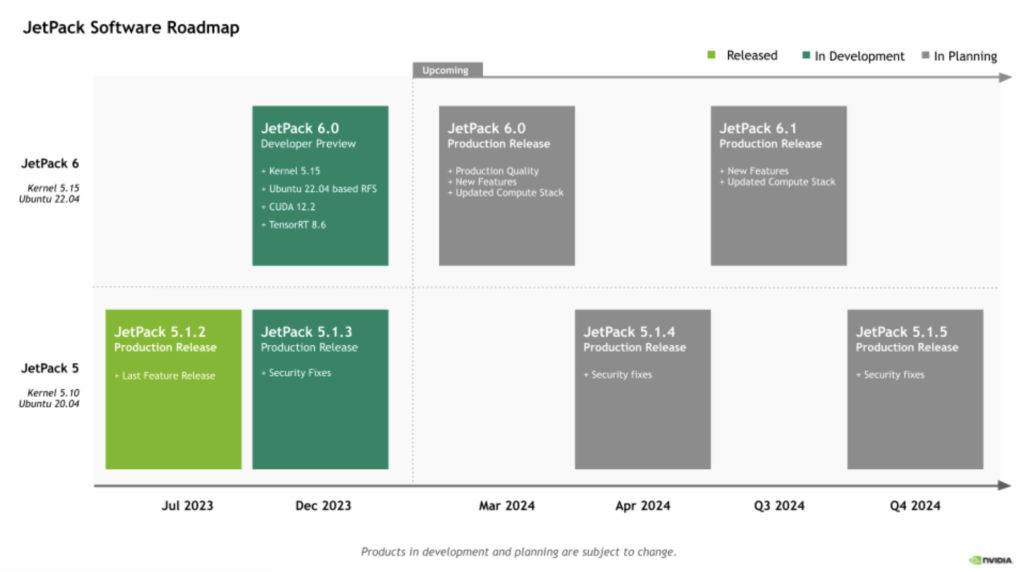 JetPack Software Roadmap

Released In Development In Planning

Upcoming

JetPack 6

Kernel 5.15
Ubuntu 22.04

JetPack 6.0
Developer Preview
+ Kernel 5.15
+ Ubuntu 22.04 based RFS
+ CUDA 12.2
+ TensorRT 8.6

JetPack 6.0
Production Release
+ Production Quality
+ New Features
+ Updated Compute Stack

JetPack 6.1
Production Release
+ New Features
+ Updated Compute Stack

JetPack 5

Kernel 5.10
Ubuntu 20.04

JetPack 5.1.2
Production Release
+ Last Feature Release

JetPack 5.1.3
Production Release
+ Security Fixes

JetPack 5.1.4
Production Release
+ Security fixes

JetPack 5.1.5
Production Release
+ Security fixes

Jul 2023 Dec 2023 Mar 2024 Apr 2024 Q3 2024 Q4 2024

Products in development and planning are subject to change.

NVIDIA